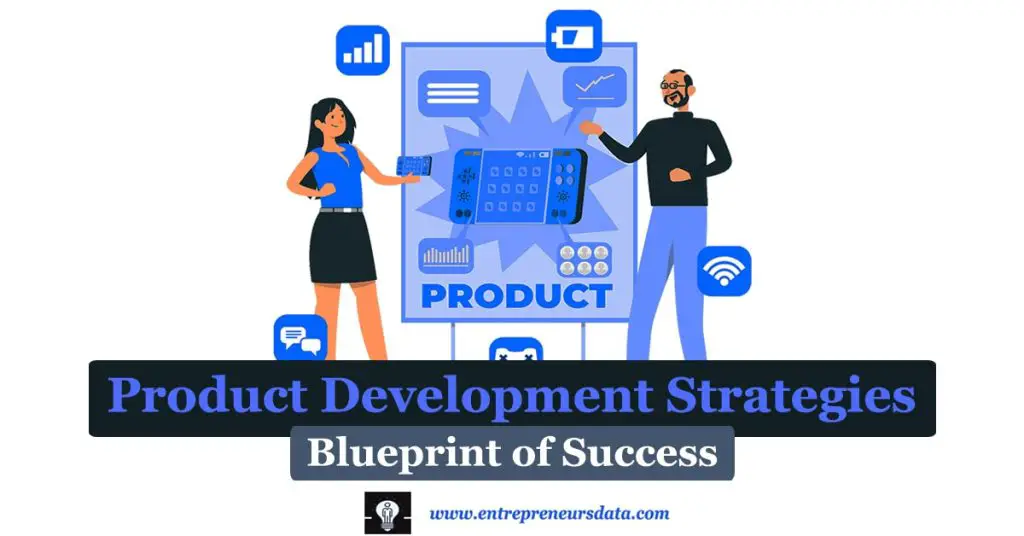 PRODUCT

Product Development Strategies

Blueprint of Success

www.entrepreneursdata.com